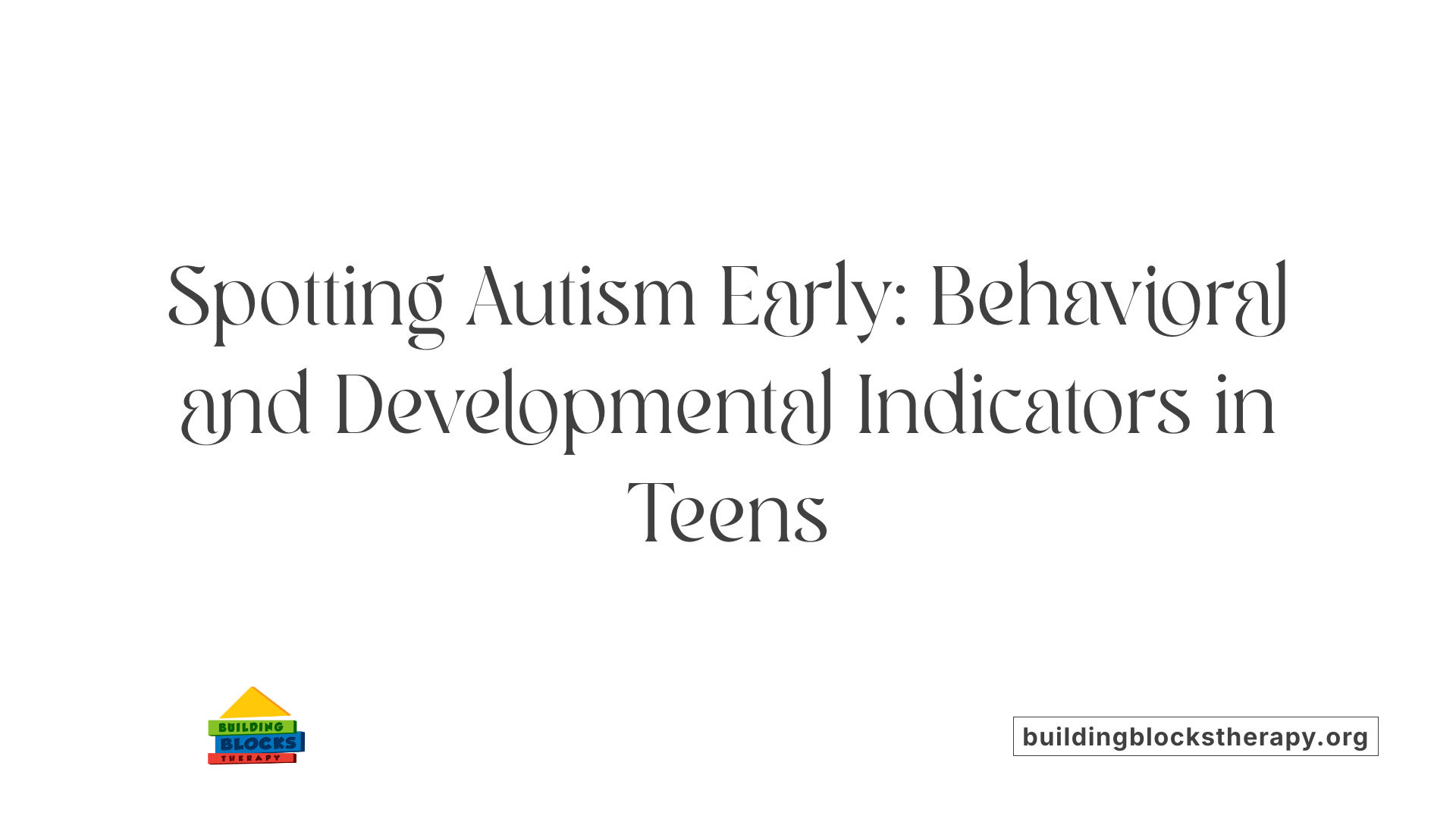 Spotting Autism Early: Behavioral and Developmental Indicators in Teens

BUILDING
BLOCKS
THERAPY

buildingblockstherapy.org